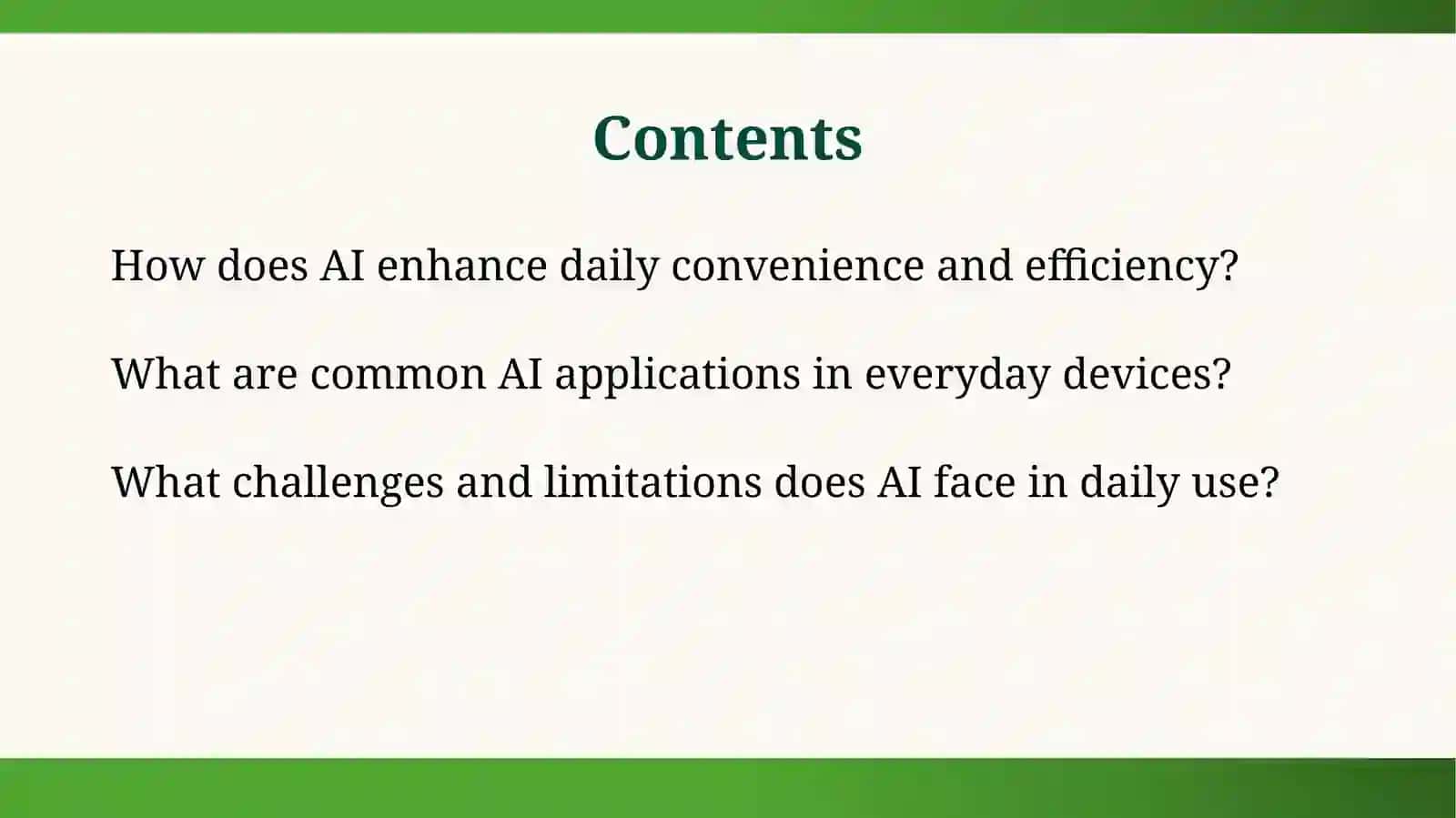 Contents

How does AI enhance daily convenience and efficiency?

What are common AI applications in everyday devices?

What challenges and limitations does AI face in daily use?